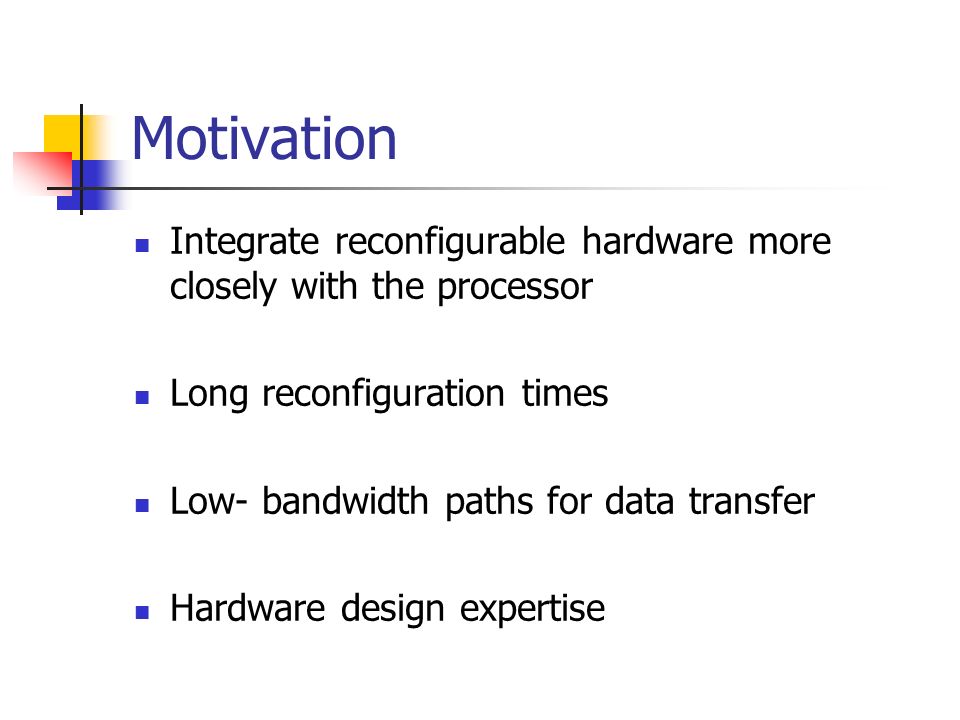 Motivation

- Integrate reconfigurable hardware more closely with the processor

- Long reconfiguration times

- Low- bandwidth paths for data transfer

- Hardware design expertise